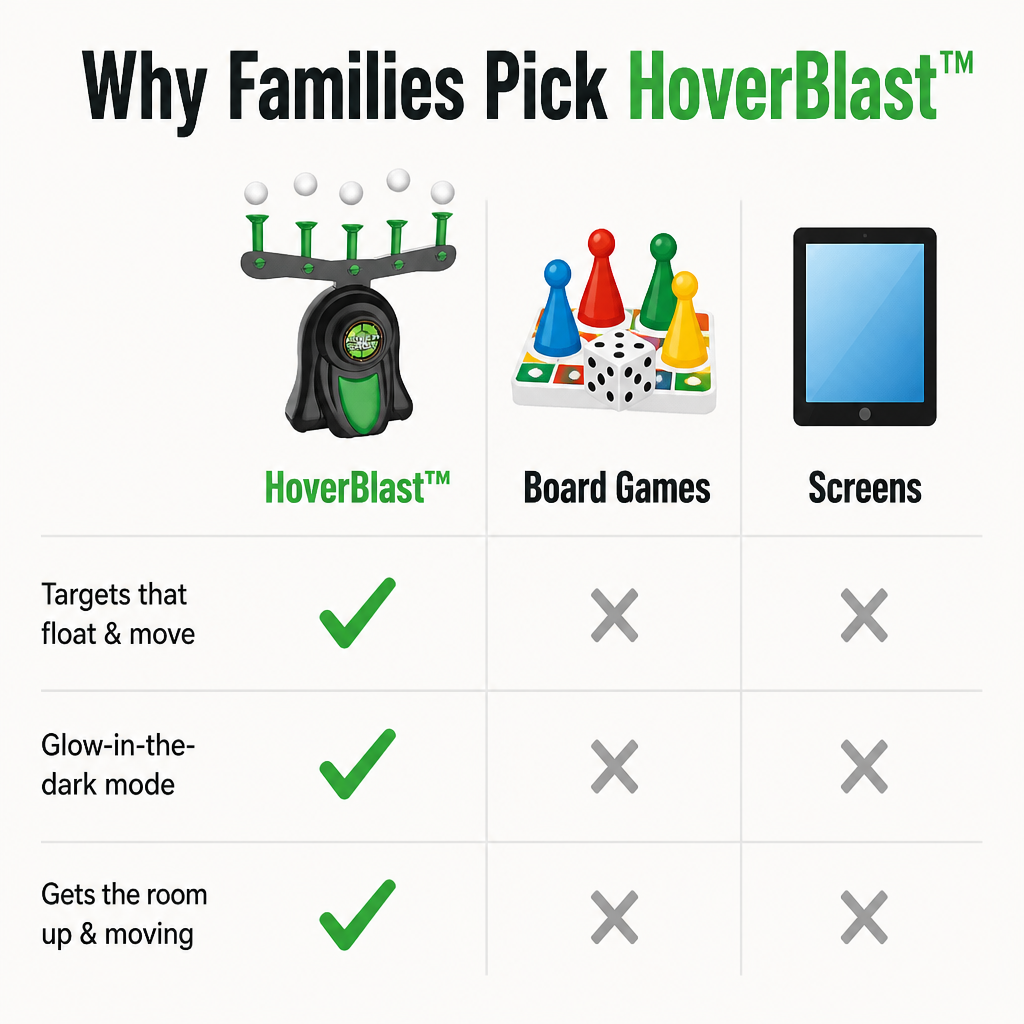 Why Families Pick HoverBlast™

| | HoverBlast™ | Board Games | Screens |
|---|---|---|---|
| Targets that float & move | ✓ | ✗ | ✗ |
| Glow-in-the-dark mode | ✓ | ✗ | ✗ |
| Gets the room up & moving | ✓ | ✗ | ✗ |